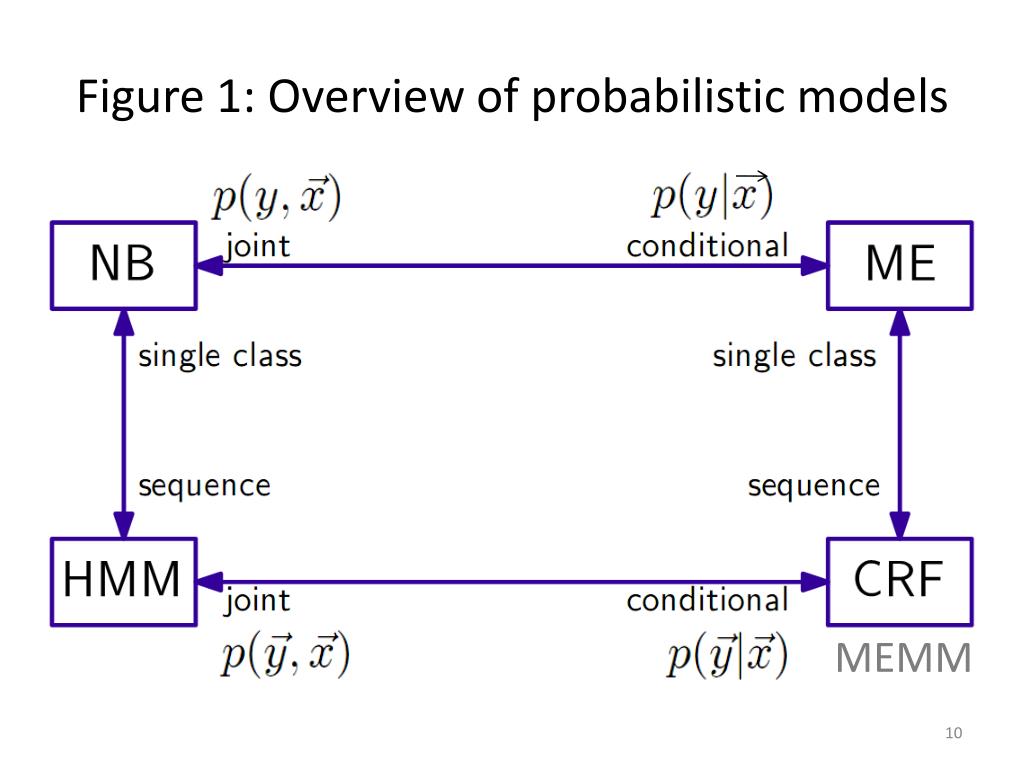 Figure 1: Overview of probabilistic models

$p(y, \vec{x})$

$p(y|\vec{x})$

NB

joint

conditional

ME

single class

single class

sequence

sequence

HMM

joint

conditional

CRF

$p(\vec{y}, \vec{x})$

$p(\vec{y}|\vec{x})$

MEMM

10